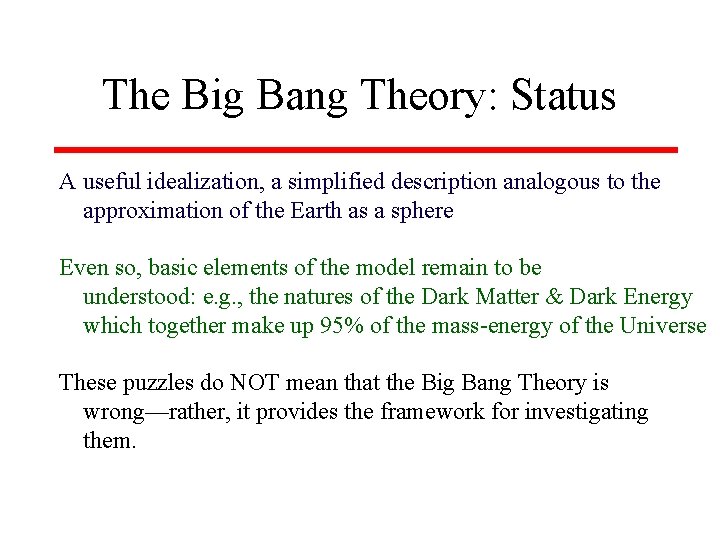 The Big Bang Theory: Status

A useful idealization, a simplified description analogous to the approximation of the Earth as a sphere

Even so, basic elements of the model remain to be understood: e.g., the natures of the Dark Matter & Dark Energy which together make up 95% of the mass-energy of the Universe

These puzzles do NOT mean that the Big Bang Theory is wrong—rather, it provides the framework for investigating them.